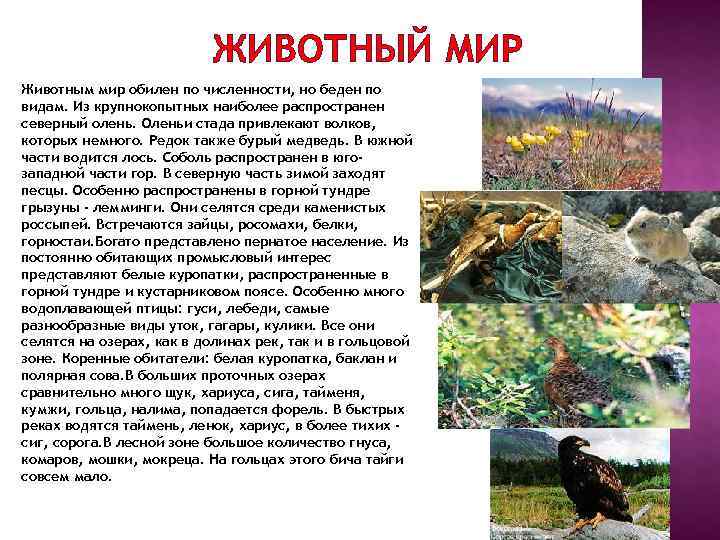 ЖИВОТНЫЙ МИР

Животным мир обилен по численности, но беден по видам. Из крупнокопытных наиболее распространен северный олень. Оленьи стада привлекают волков, которых немного. Редок также бурый медведь. В южной части водится лось. Соболь распространен в юго-западной части гор. В северную часть зимой заходят песцы. Особенно распространены в горной тундре грызуны - лемминги. Они селятся среди каменистых россыпей. Встречаются зайцы, росомахи, белки, горностаи.Богато представлено пернатое население. Из постоянно обитающих промысловый интерес представляют белые куропатки, распространенные в горной тундре и кустарниковом поясе. Особенно много водоплавающей птицы: гуси, лебеди, самые разнообразные виды уток, гагары, кулики. Все они селятся на озерах, как в долинах рек, так и в гольцовой зоне. Коренные обитатели: белая куропатка, баклан и полярная сова.В больших проточных озерах сравнительно много щук, хариуса, сига, тайменя, кумжи, гольца, налима, попадается форель. В быстрых реках водятся таймень, ленок, хариус, в более тихих - сиг, сорога.В лесной зоне большое количество гнуса, комаров, мошки, мокреца. На гольцах этого бича тайги совсем мало.